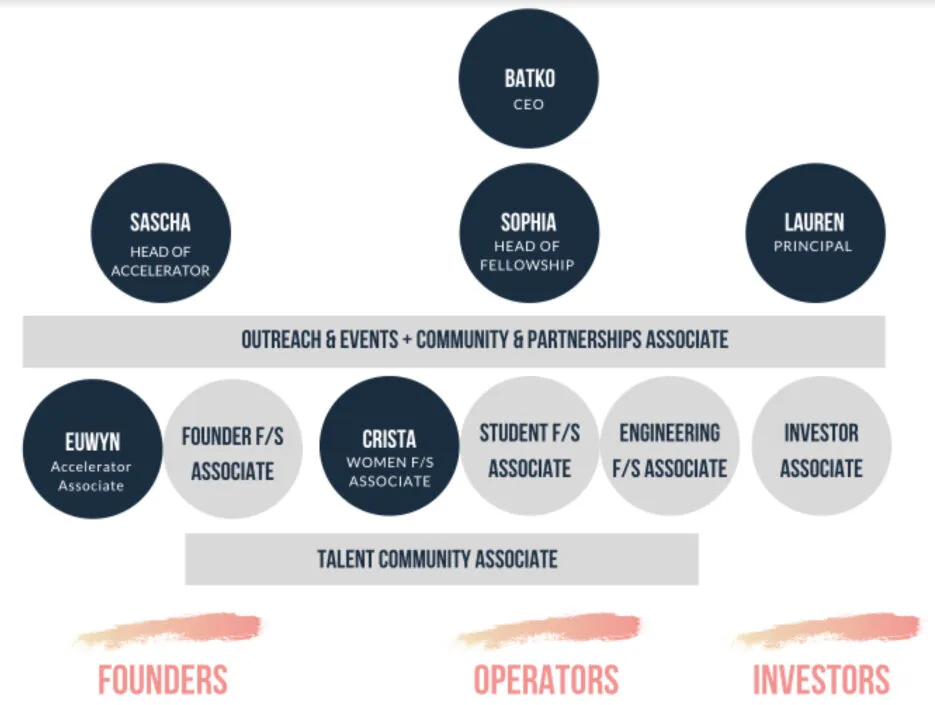 BATKO
CEO

SASCHA
HEAD OF ACCELERATOR

SOPHIA
HEAD OF FELLOWSHIP

LAUREN
PRINCIPAL

OUTREACH & EVENTS + COMMUNITY & PARTNERSHIPS ASSOCIATE

EUWYN
Accelerator Associate

FOUNDER F/S ASSOCIATE

CRISTA
WOMEN F/S ASSOCIATE

STUDENT F/S ASSOCIATE

ENGINEERING F/S ASSOCIATE

INVESTOR ASSOCIATE

TALENT COMMUNITY ASSOCIATE

FOUNDERS

OPERATORS

INVESTORS